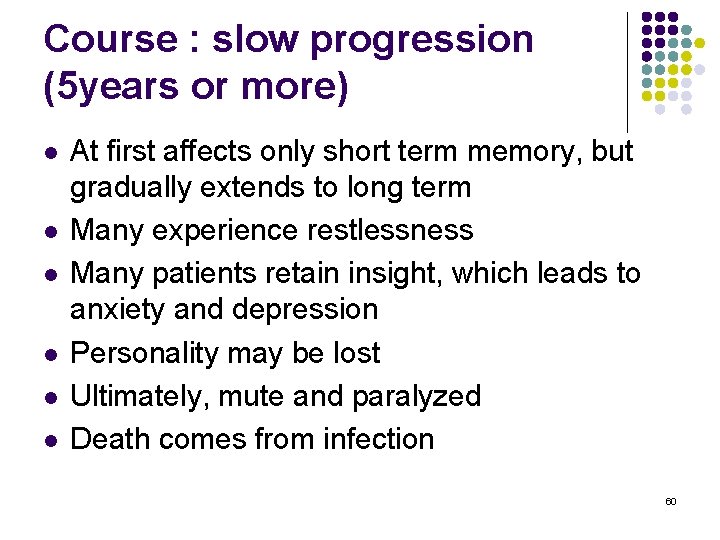 Course : slow progression (5years or more)

- At first affects only short term memory, but gradually extends to long term
- Many experience restlessness
- Many patients retain insight, which leads to anxiety and depression
- Personality may be lost
- Ultimately, mute and paralyzed
- Death comes from infection

60